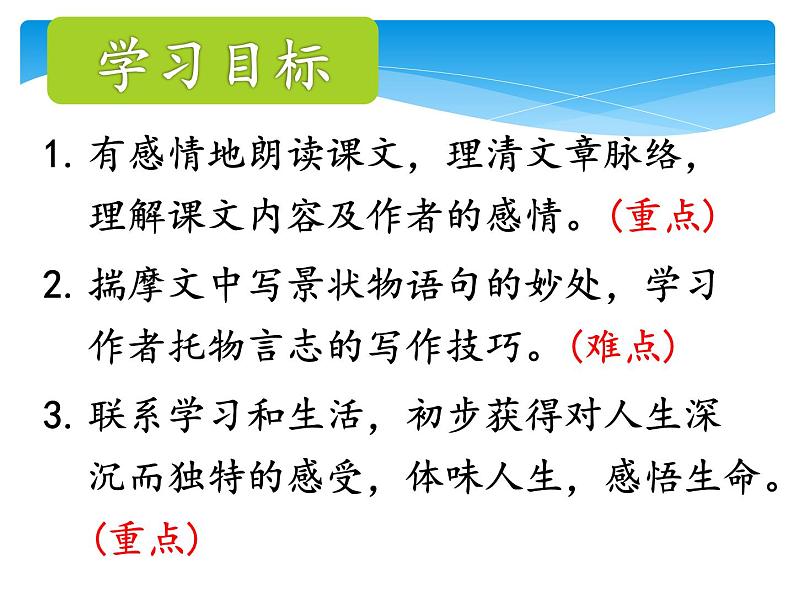 学习目标

1. 有感情地朗读课文，理清文章脉络，理解课文内容及作者的感情。（重点）

2. 揣摩文中写景状物语句的妙处，学习作者托物言志的写作技巧。（难点）

3. 联系学习和生活，初步获得对人生深沉而独特的感受，体味人生，感悟生命。（重点）